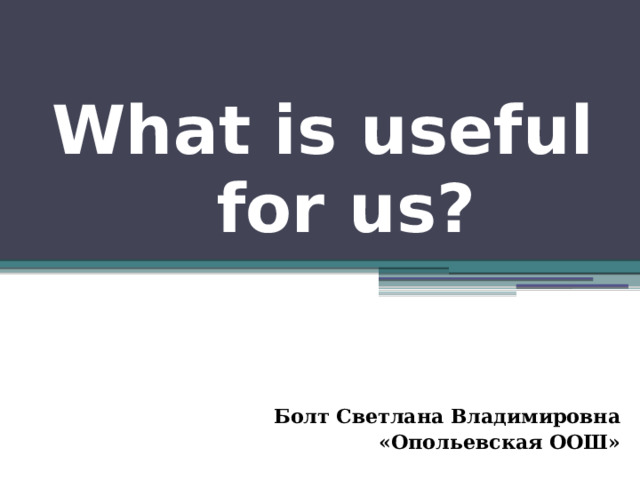 What is useful for us?

Болт Светлана Владимировна
«Опольевская ООШ»